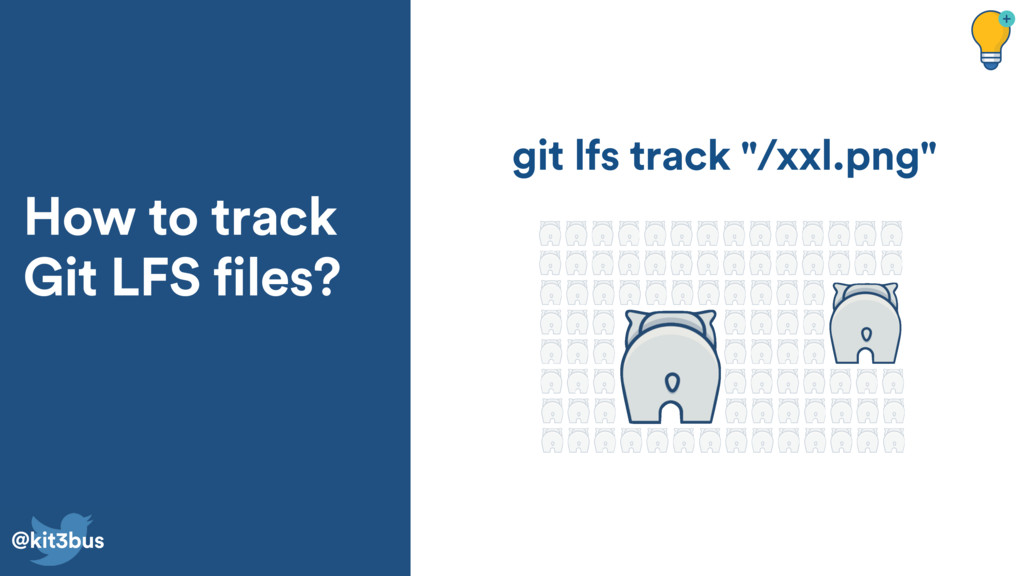 How to track Git LFS files?

@kit3bus

git lfs track "/xxl.png"